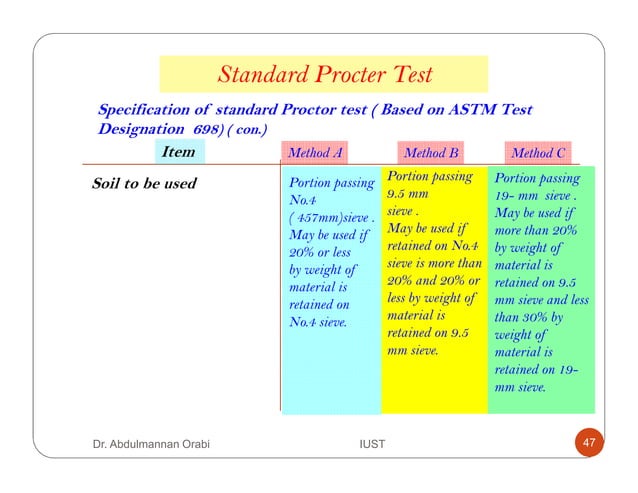 Standard Procter Test

Specification of standard Proctor test ( Based on ASTM Test Designation 698) ( con.)

| Item | Method A | Method B | Method C |
|---|---|---|---|
| Soil to be used | Portion passing No.4 ( 457mm)sieve . May be used if 20% or less by weight of material is retained on No.4 sieve. | Portion passing 9.5 mm sieve . May be used if retained on No.4 sieve is more than 20% and 20% or less by weight of material is retained on 9.5 mm sieve. | Portion passing 19- mm sieve . May be used if more than 20% by weight of material is retained on 9.5 mm sieve and less than 30% by weight of material is retained on 19- mm sieve. |

Dr. Abdulmannan Orabi

IUST

47